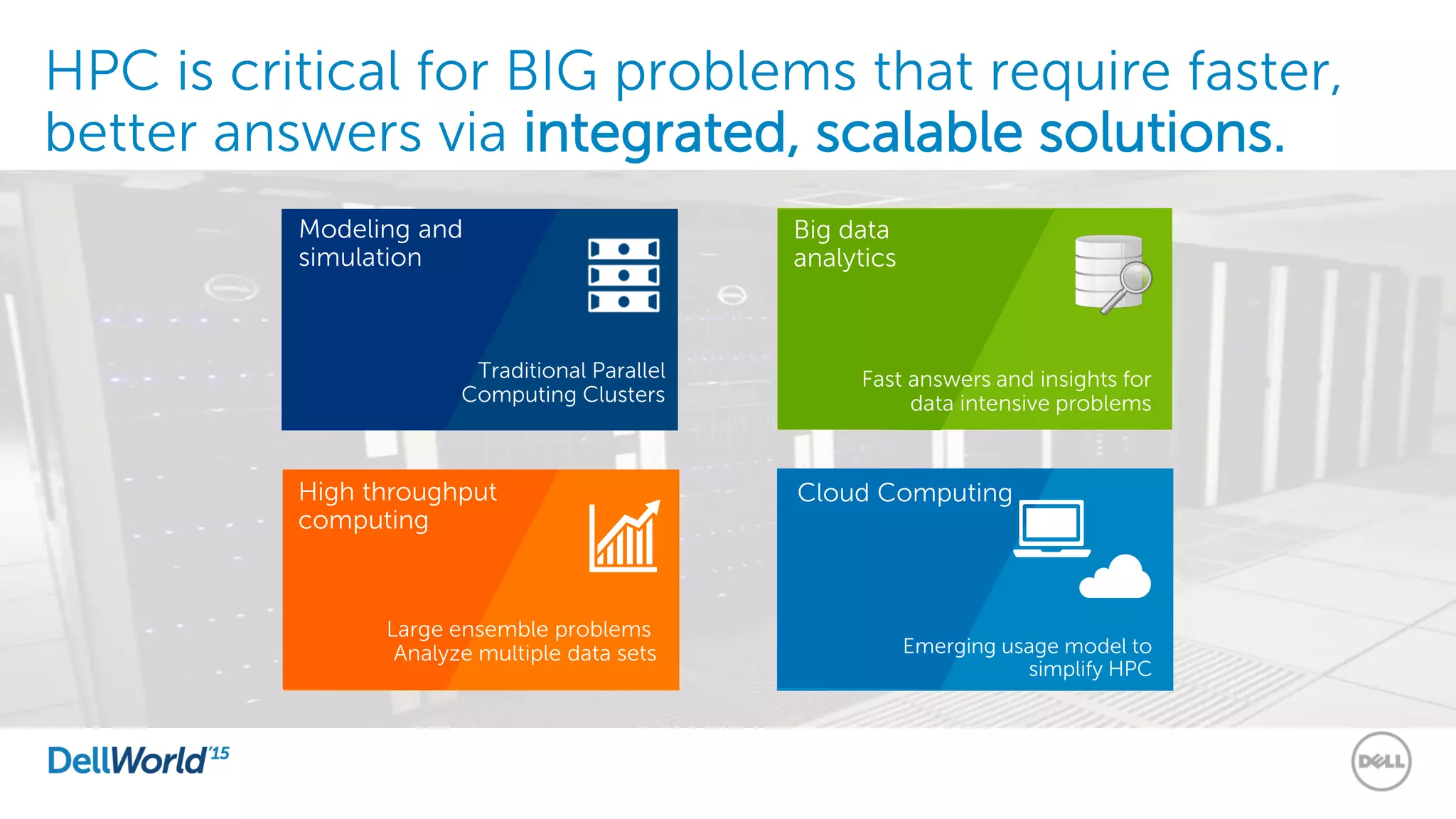 HPC is critical for BIG problems that require faster, better answers via integrated, scalable solutions.

Modeling and simulation

Traditional Parallel Computing Clusters

Big data analytics

Fast answers and insights for data intensive problems

High throughput computing

Large ensemble problems
Analyze multiple data sets

Cloud Computing

Emerging usage model to simplify HPC

DellWorld'15

DELL